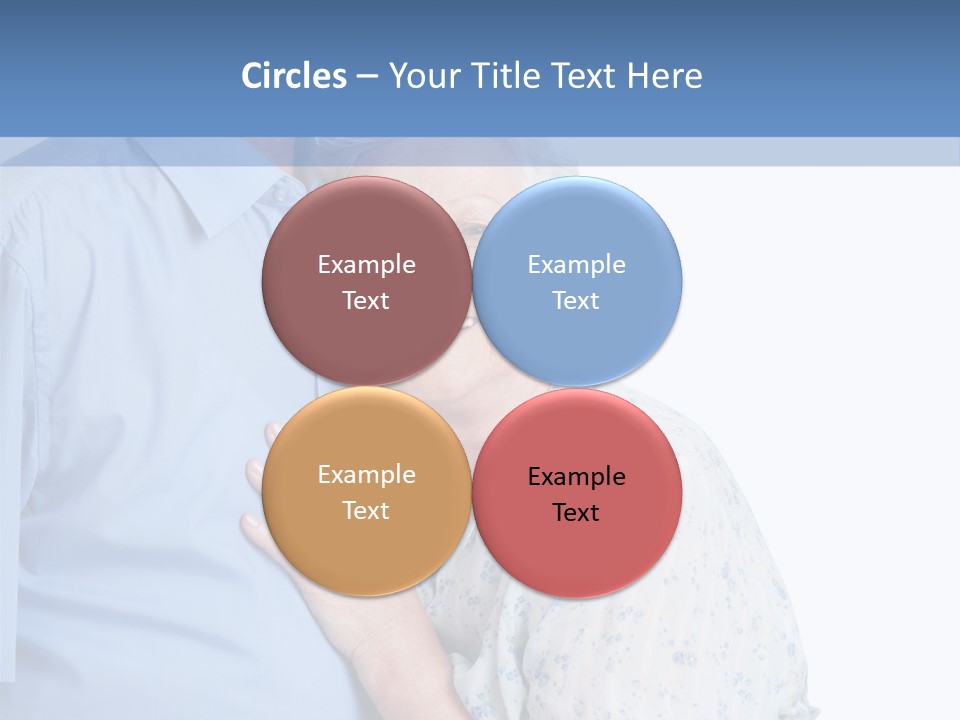 Circles – Your Title Text Here

Example Text

Example Text

Example Text

Example Text